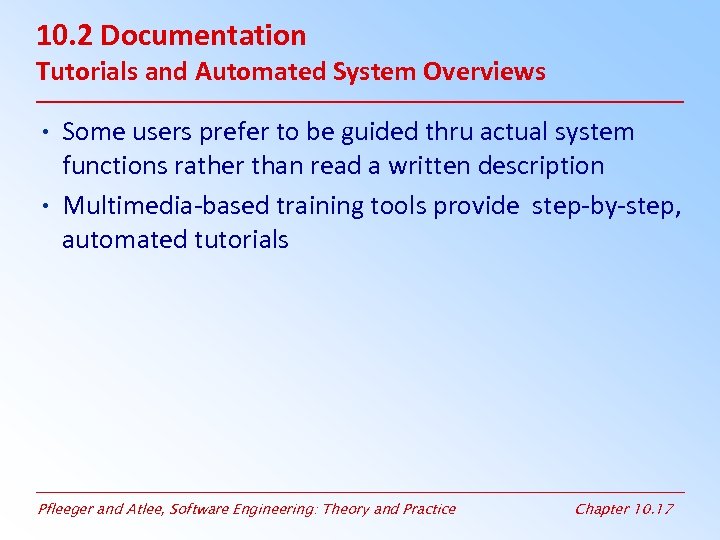 10.2 Documentation
Tutorials and Automated System Overviews

• Some users prefer to be guided thru actual system functions rather than read a written description
• Multimedia-based training tools provide step-by-step, automated tutorials

Pfleeger and Atlee, Software Engineering: Theory and Practice

Chapter 10.17